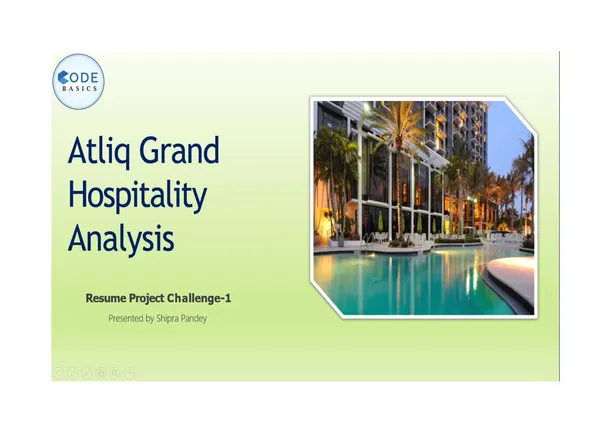 CODE
BASICS

Atliq Grand Hospitality Analysis

Resume Project Challenge-1

Presented by Shipra Pandey